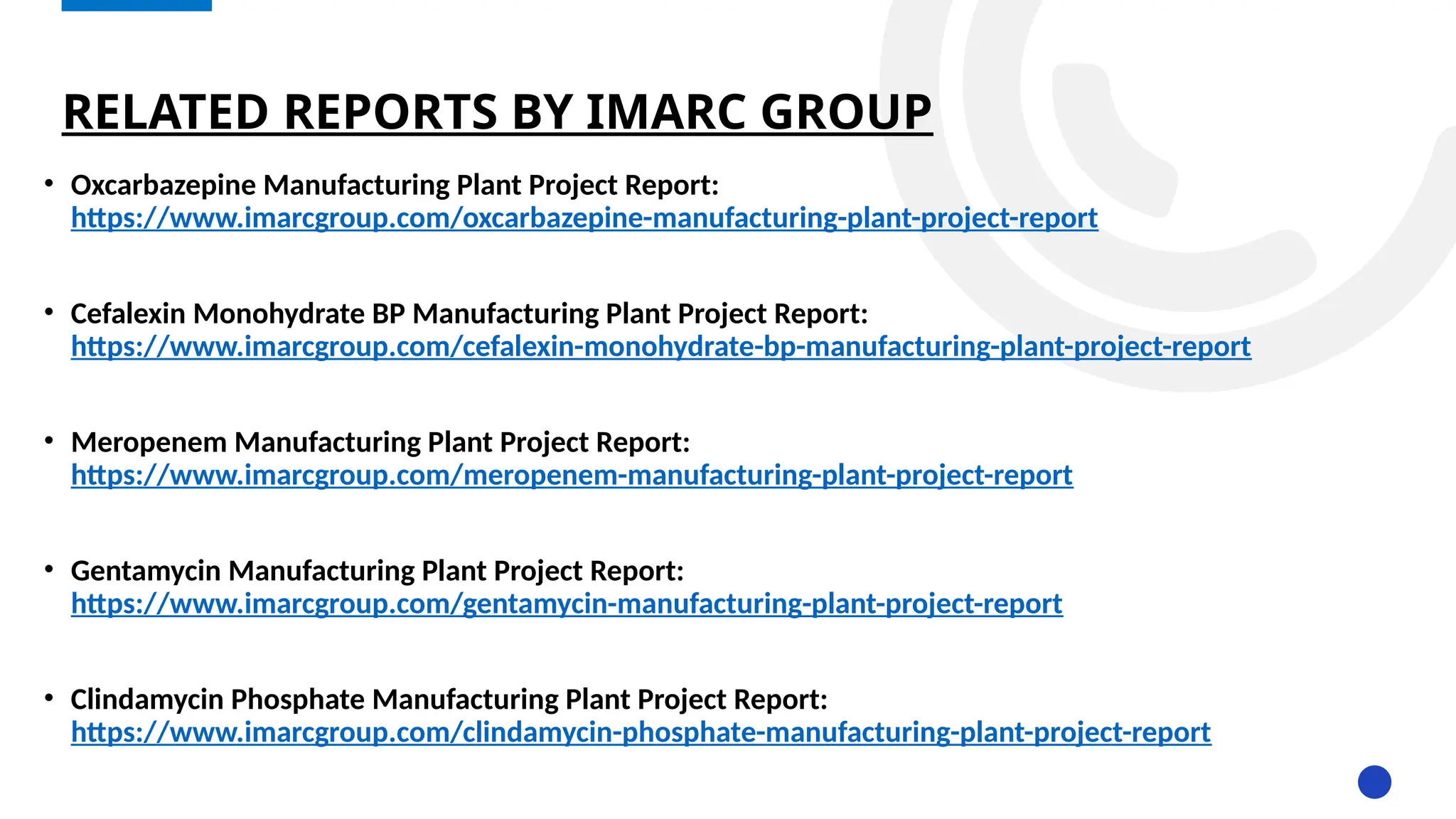 RELATED REPORTS BY IMARC GROUP

• Oxcarbazepine Manufacturing Plant Project Report: https://www.imarcgroup.com/oxcarbazepine-manufacturing-plant-project-report

• Cefalexin Monohydrate BP Manufacturing Plant Project Report: https://www.imarcgroup.com/cefalexin-monohydrate-bp-manufacturing-plant-project-report

• Meropenem Manufacturing Plant Project Report: https://www.imarcgroup.com/meropenem-manufacturing-plant-project-report

• Gentamycin Manufacturing Plant Project Report: https://www.imarcgroup.com/gentamycin-manufacturing-plant-project-report

• Clindamycin Phosphate Manufacturing Plant Project Report: https://www.imarcgroup.com/clindamycin-phosphate-manufacturing-plant-project-report